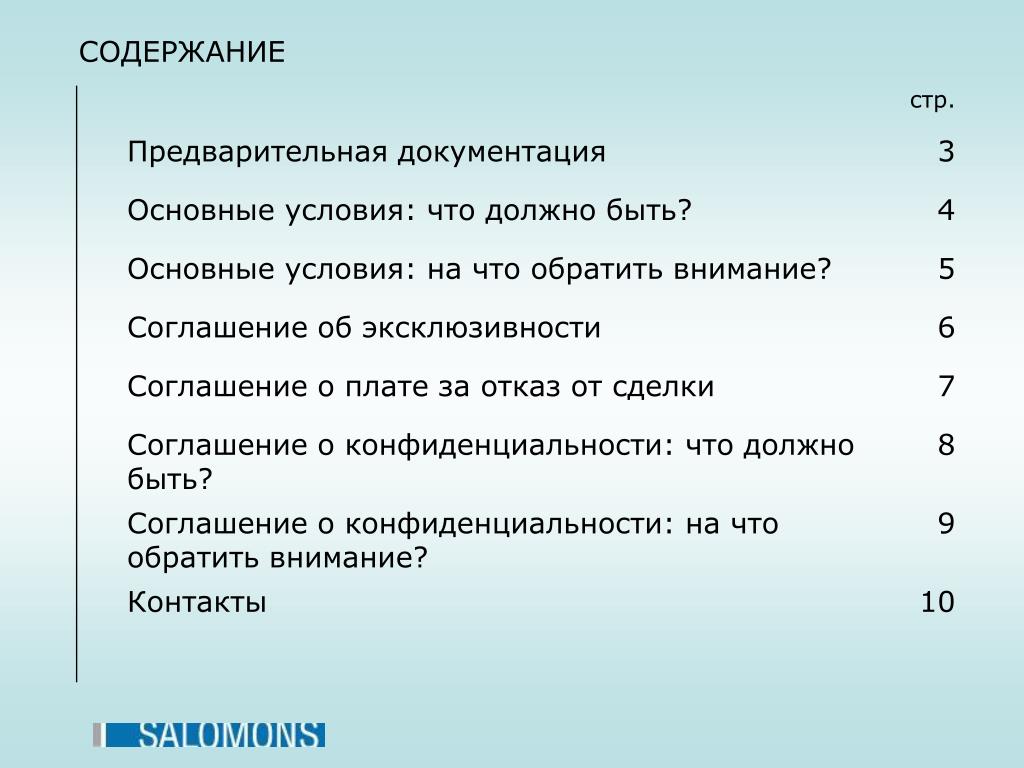 СОДЕРЖАНИЕ

| | стр. |
|---|---|
| Предварительная документация | 3 |
| Основные условия: что должно быть? | 4 |
| Основные условия: на что обратить внимание? | 5 |
| Соглашение об эксклюзивности | 6 |
| Соглашение о плате за отказ от сделки | 7 |
| Соглашение о конфиденциальности: что должно быть? | 8 |
| Соглашение о конфиденциальности: на что обратить внимание? | 9 |
| Контакты | 10 |

SALOMONS